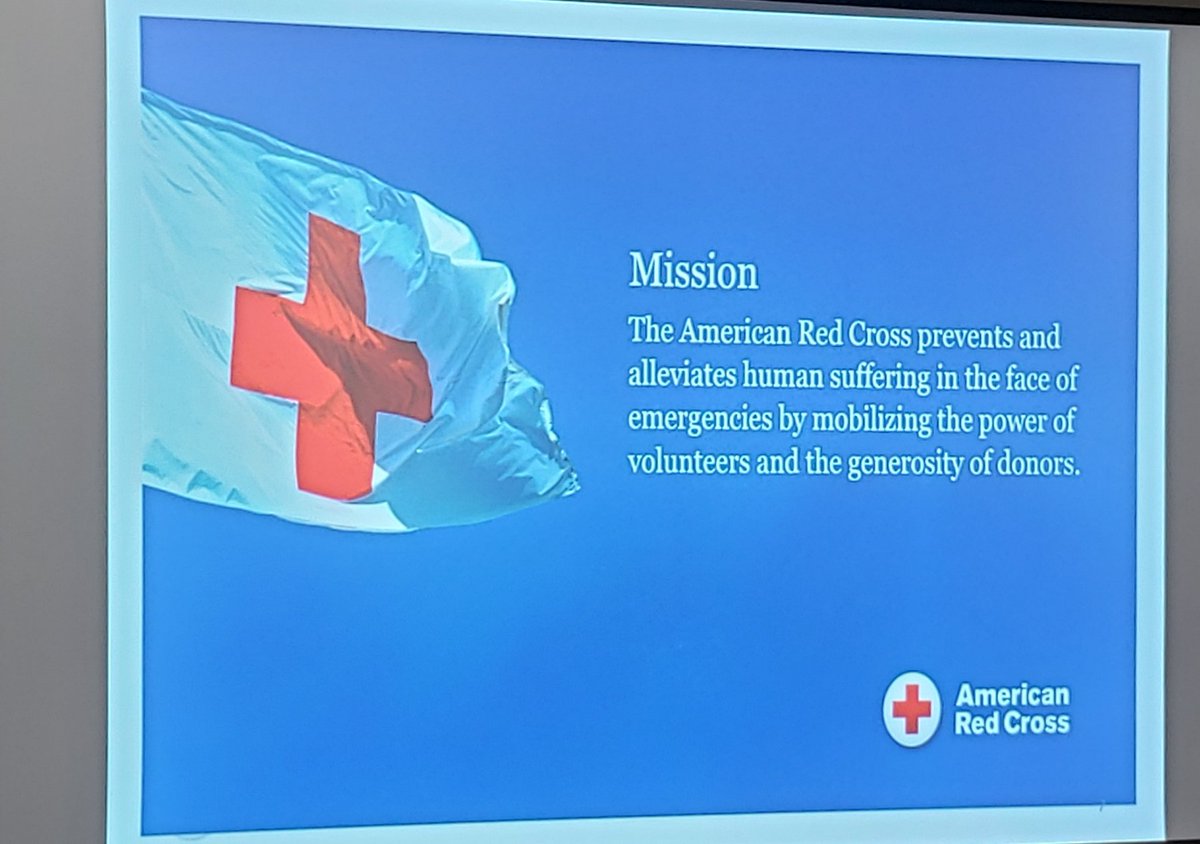 Mission

The American Red Cross prevents and alleviates human suffering in the face of emergencies by mobilizing the power of volunteers and the generosity of donors.

American Red Cross